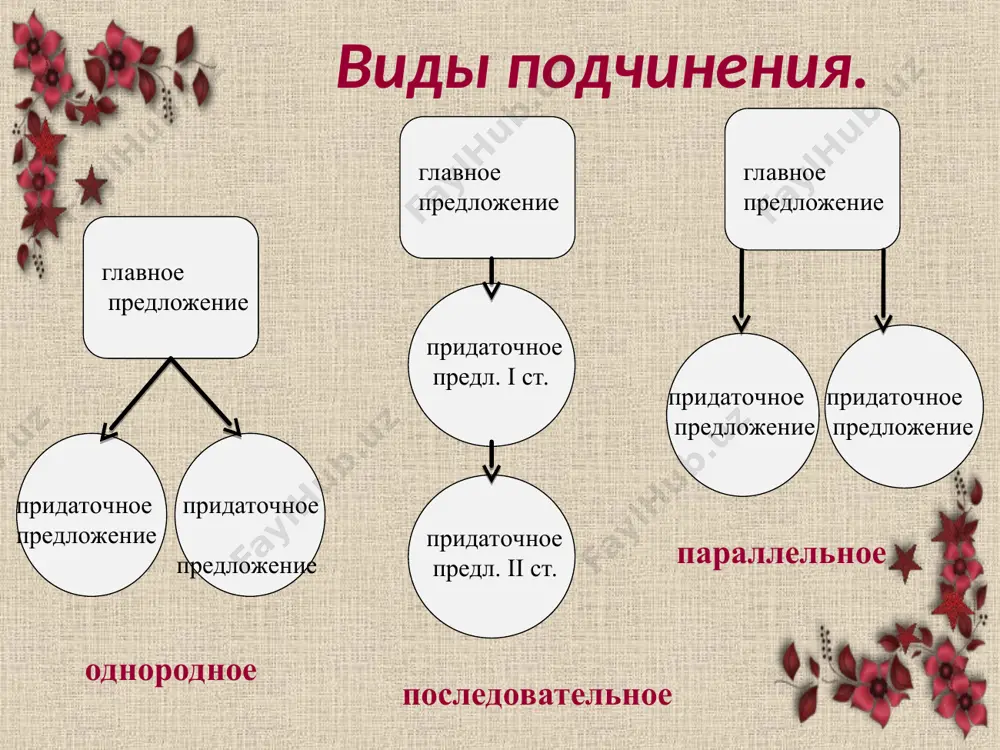 Виды подчинения.

главное предложение

придаточное предложение

придаточное предложение

однородное

главное предложение

придаточное предл. I ст.

придаточное предл. II ст.

последовательное

главное предложение

придаточное предложение

придаточное предложение

параллельное

FaylHub.uz